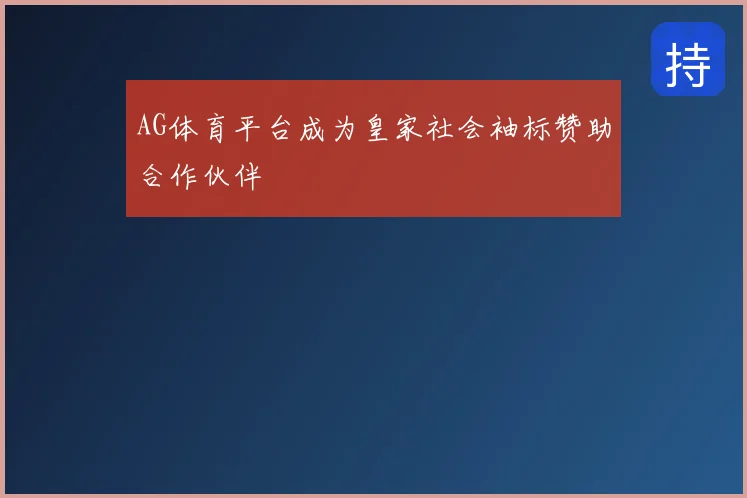 持

AG体育平台成为皇家社会袖标赞助合作伙伴